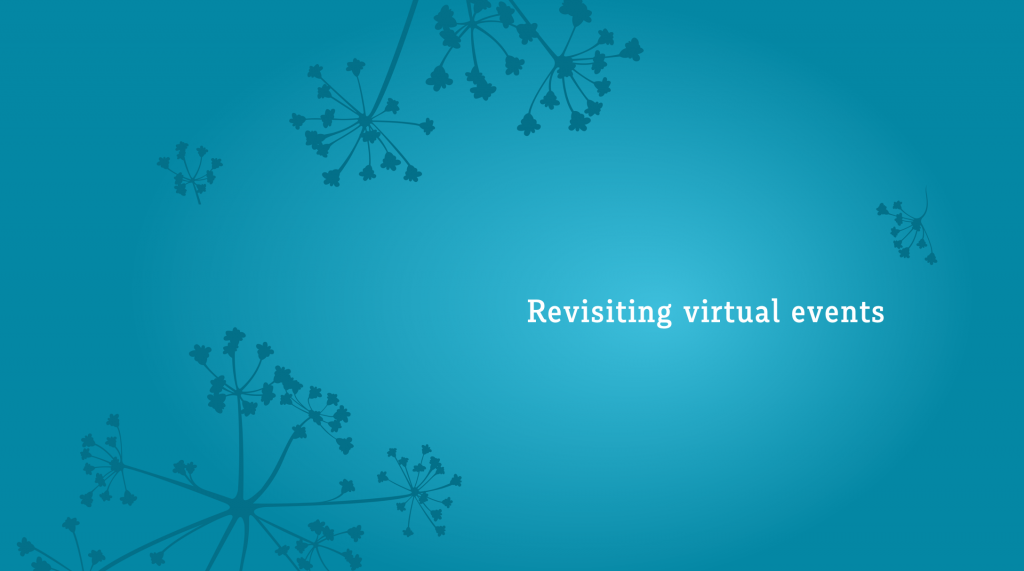 Revisiting virtual events